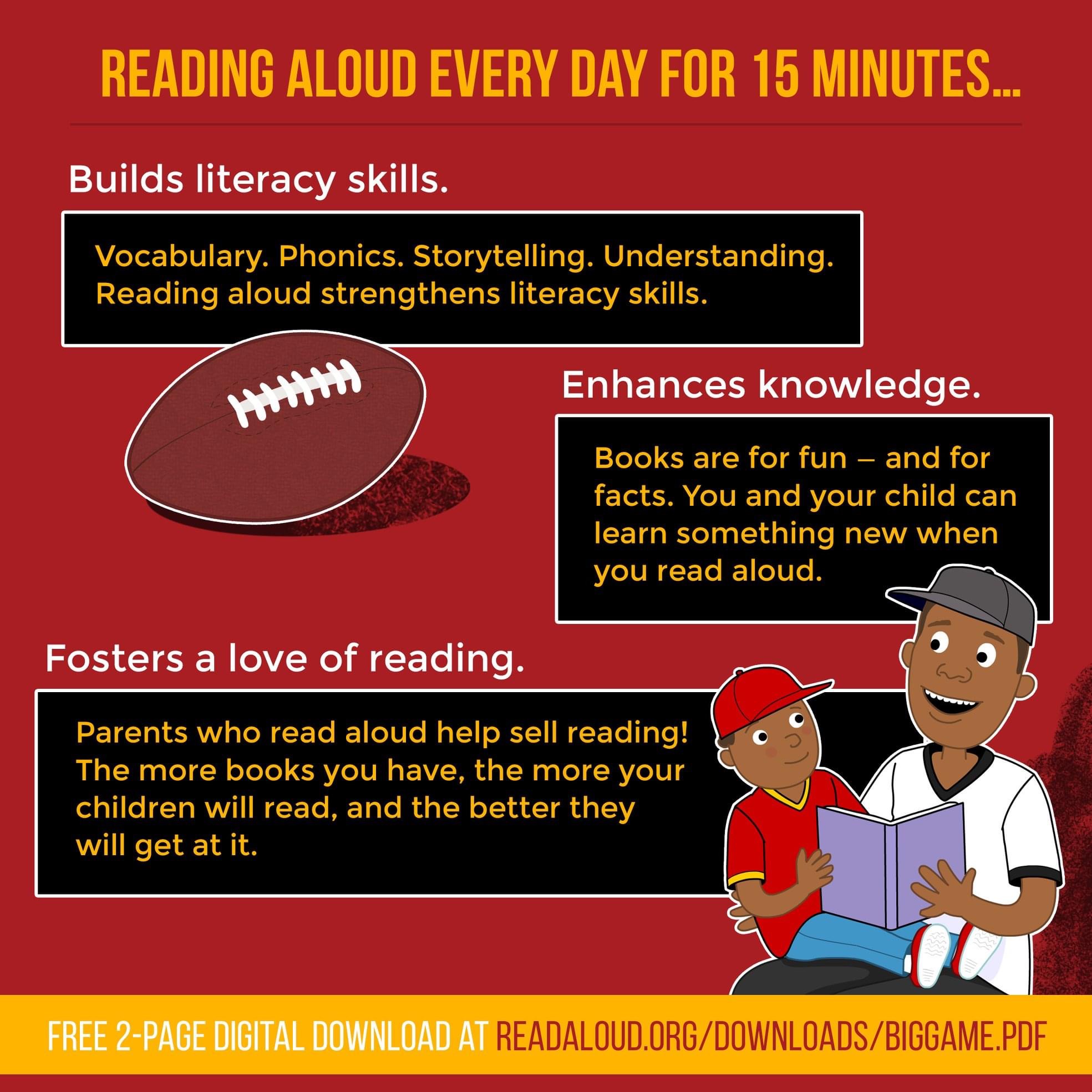 READING ALOUD EVERY DAY FOR 15 MINUTES...

Builds literacy skills.

Vocabulary. Phonics. Storytelling. Understanding. Reading aloud strengthens literacy skills.

Enhances knowledge.

Books are for fun – and for facts. You and your child can learn something new when you read aloud.

Fosters a love of reading.

Parents who read aloud help sell reading! The more books you have, the more your children will read, and the better they will get at it.

FREE 2-PAGE DIGITAL DOWNLOAD AT READALOUD.ORG/DOWNLOADS/BIGGAME.PDF